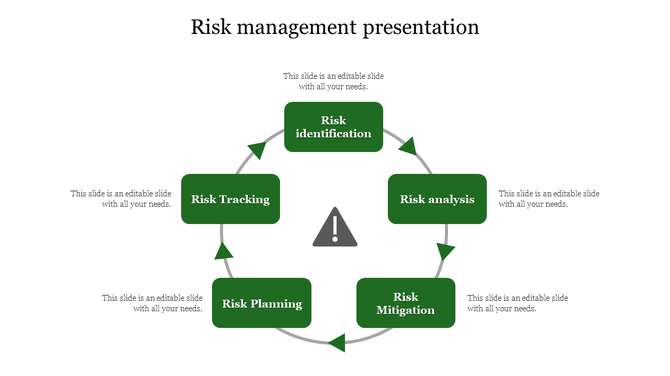 Risk management presentation

This slide is an editable slide with all your needs.

Risk identification

This slide is an editable slide with all your needs.

Risk Tracking

Risk analysis

This slide is an editable slide with all your needs.

This slide is an editable slide with all your needs.

Risk Planning

Risk Mitigation

This slide is an editable slide with all your needs.